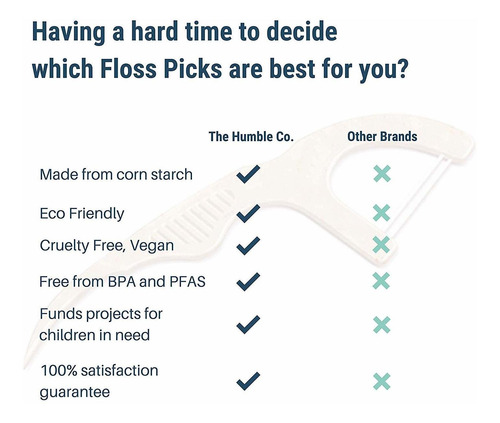 Having a hard time to decide which Floss Picks are best for you?

| | The Humble Co. | Other Brands |
|---|---|---|
| Made from corn starch | ✓ | ✗ |
| Eco Friendly | ✓ | ✗ |
| Cruelty Free, Vegan | ✓ | ✗ |
| Free from BPA and PFAS | ✓ | ✗ |
| Funds projects for children in need | ✓ | ✗ |
| 100% satisfaction guarantee | ✓ | ✗ |